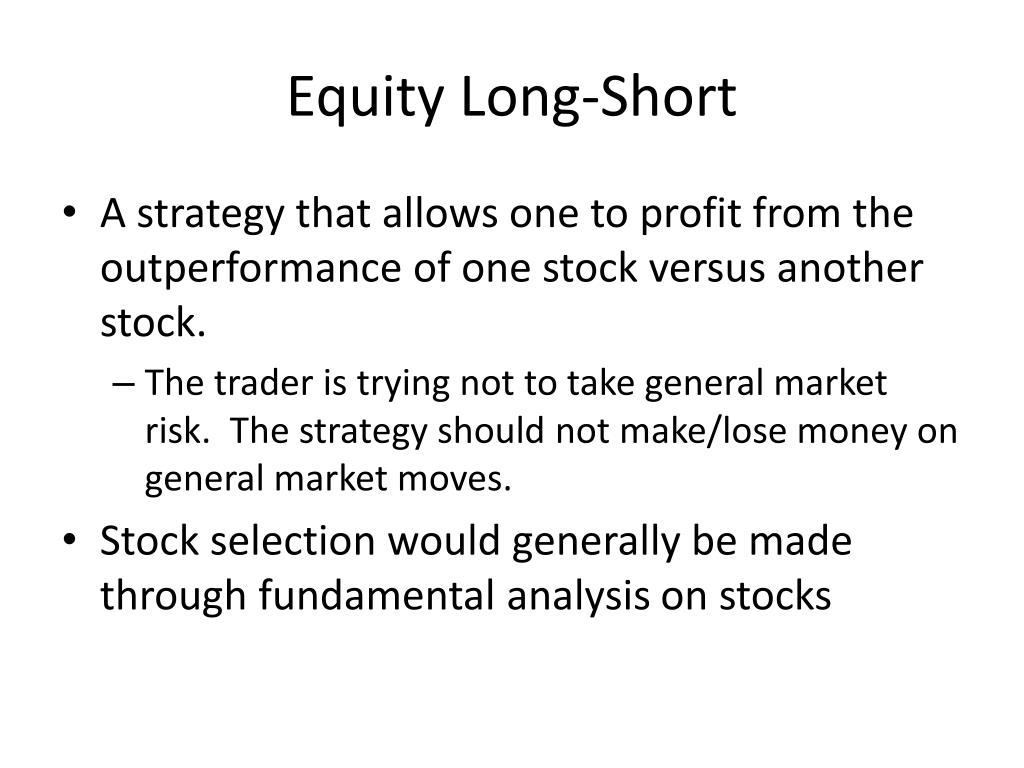 Equity Long-Short

• A strategy that allows one to profit from the outperformance of one stock versus another stock.

– The trader is trying not to take general market risk. The strategy should not make/lose money on general market moves.

• Stock selection would generally be made through fundamental analysis on stocks